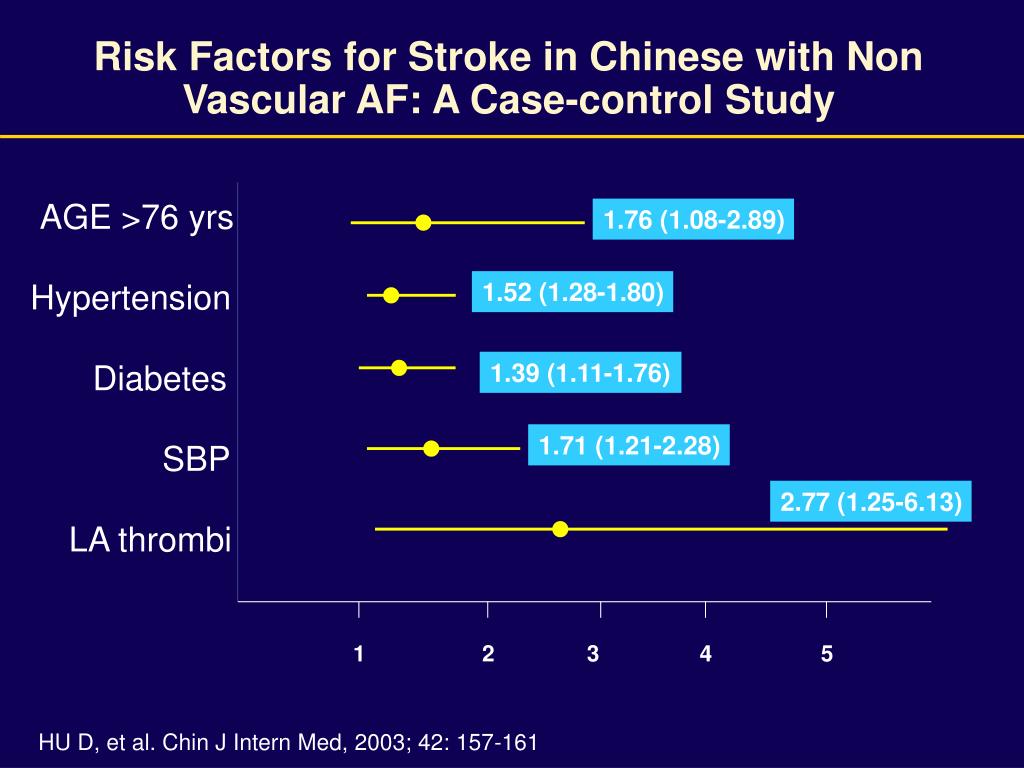 Risk Factors for Stroke in Chinese with Non Vascular AF: A Case-control Study

AGE >76 yrs
1.76 (1.08-2.89)

Hypertension
1.52 (1.28-1.80)

Diabetes
1.39 (1.11-1.76)

SBP
1.71 (1.21-2.28)

LA thrombi
2.77 (1.25-6.13)

1
2
3
4
5

HU D, et al. Chin J Intern Med, 2003; 42: 157-161